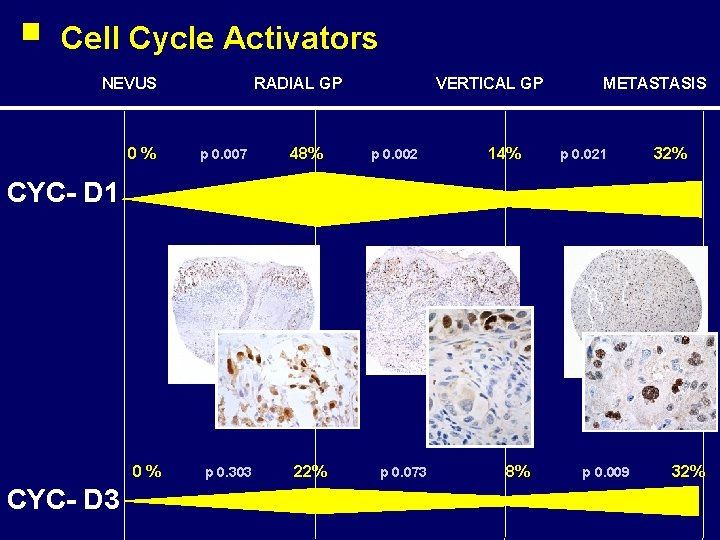 Cell Cycle Activators

NEVUS RADIAL GP VERTICAL GP METASTASIS

0 % p 0.007 48% p 0.002 14% p 0.021 32%

CYC- D1

0 % p 0.303 22% p 0.073 8% p 0.009 32%

CYC- D3